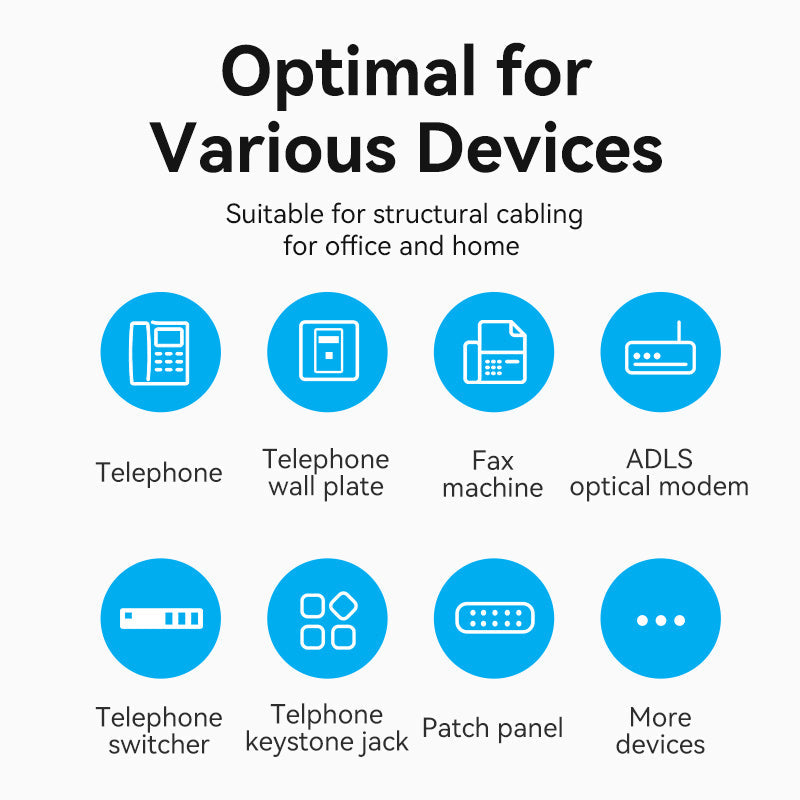 Optimal for Various Devices

Suitable for structural cabling for office and home

Telephone

Telephone wall plate

Fax machine

ADLS optical modem

Telephone switcher

Telphone keystone jack

Patch panel

More devices